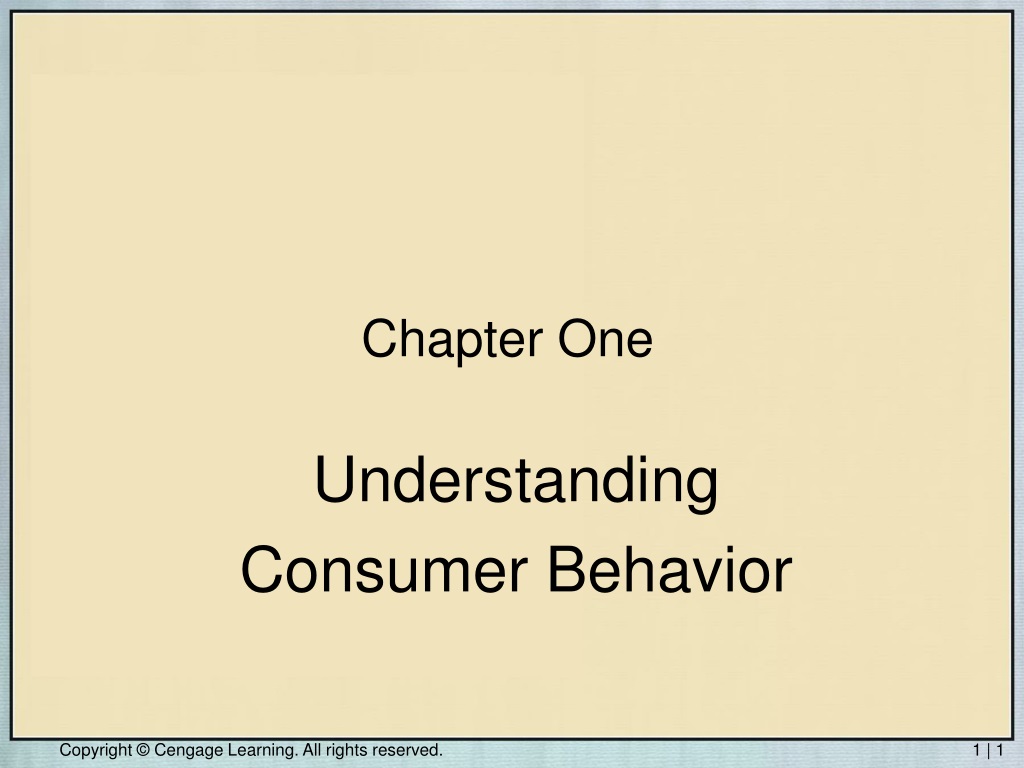 Chapter One

Understanding Consumer Behavior

Copyright © Cengage Learning. All rights reserved.

1 | 1